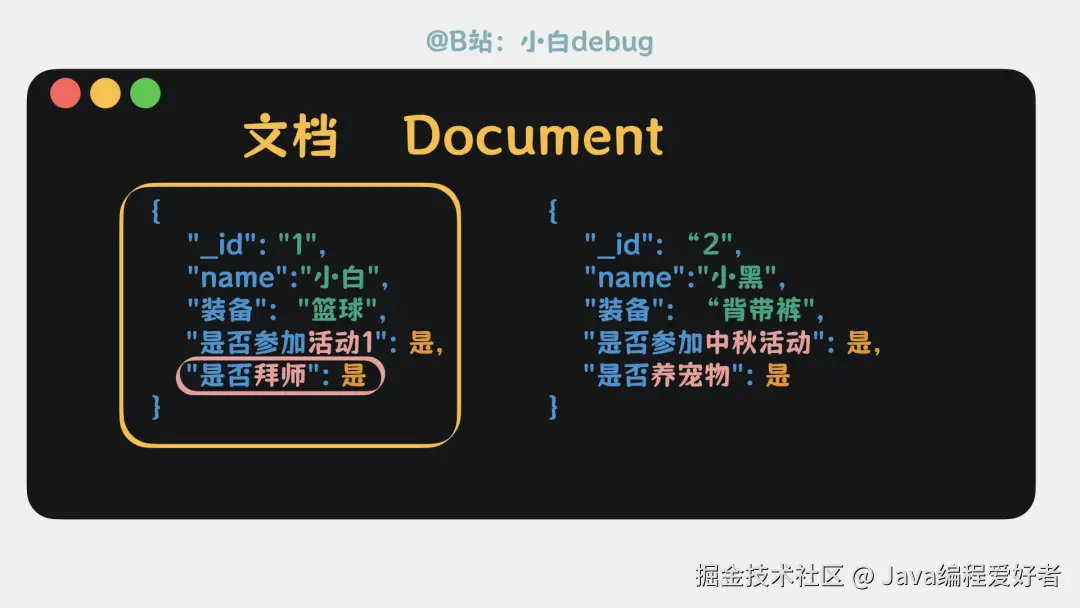 @B站：小白debug

文档 Document

{
"_id": "1",
"name":"小白",
"装备": "篮球",
"是否参加活动1": 是,
"是否拜师": 是
}

{
"_id": “2",
"name":"小黑",
"装备": “背带裤",
"是否参加中秋活动": 是,
"是否养宠物": 是
}

掘金技术社区 @ Java编程爱好者